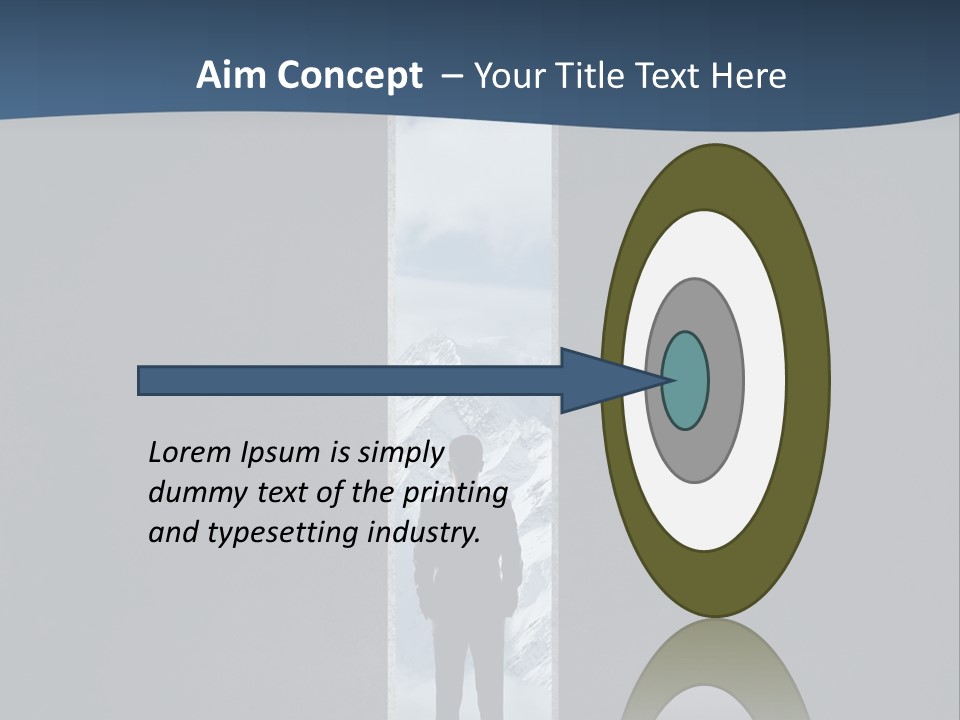 Aim Concept – Your Title Text Here

Lorem Ipsum is simply dummy text of the printing and typesetting industry.